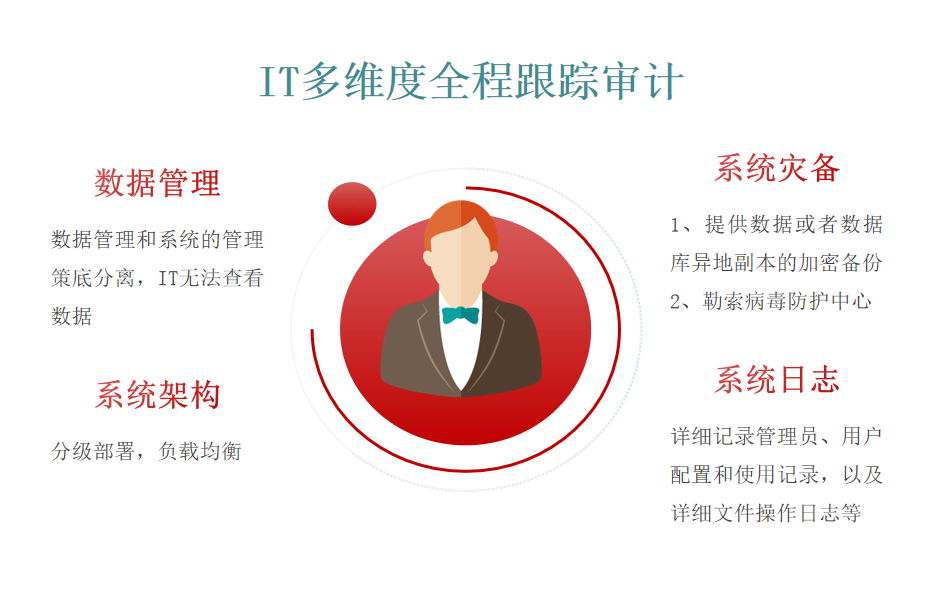 IT多维度全程跟踪审计

数据管理

数据管理和系统的管理策底分离，IT无法查看数据

系统架构

分级部署，负载均衡

系统灾备

1、提供数据或者数据库异地副本的加密备份
2、勒索病毒防护中心

系统日志

详细记录管理员、用户配置和使用记录，以及详细文件操作日志等